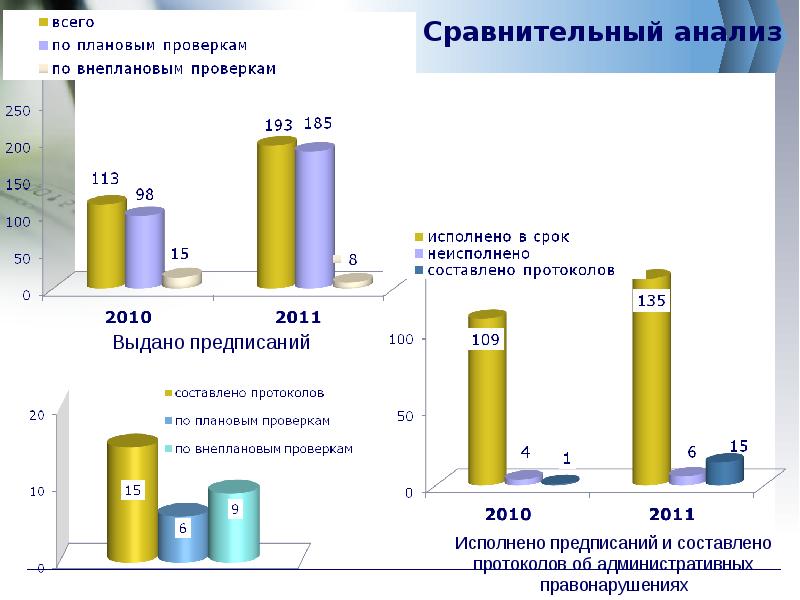 всего
по плановым проверкам
по внеплановым проверкам

Сравнительный анализ

250
200
150
100
50
0

113
98
15
193
185
8

2010
2011
Выдано предписаний

исполнено в срок
неисполнено
составлено протоколов

100
50
0

109
4
1
135
6
15

2010
2011
Исполнено предписаний и составлено протоколов об административных правонарушениях

составлено протоколов
по плановым проверкам
по внеплановым проверкам

20
10
0

15
6
9